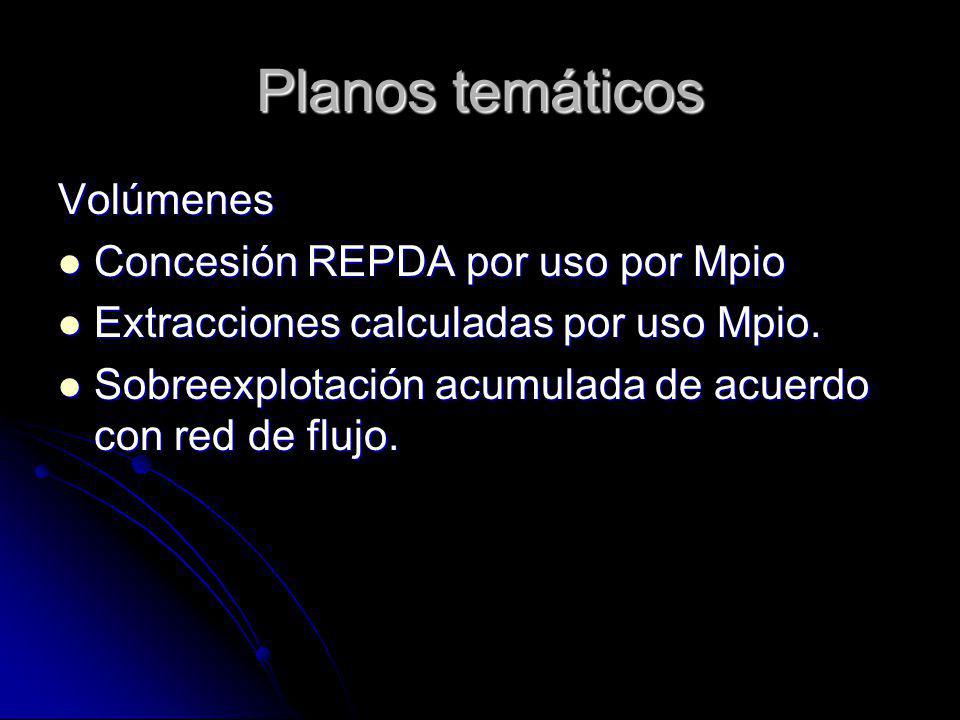 Planos temáticos

Volúmenes

- Concesión REPDA por uso por Mpio
- Extracciones calculadas por uso Mpio.
- Sobreexplotación acumulada de acuerdo con red de flujo.